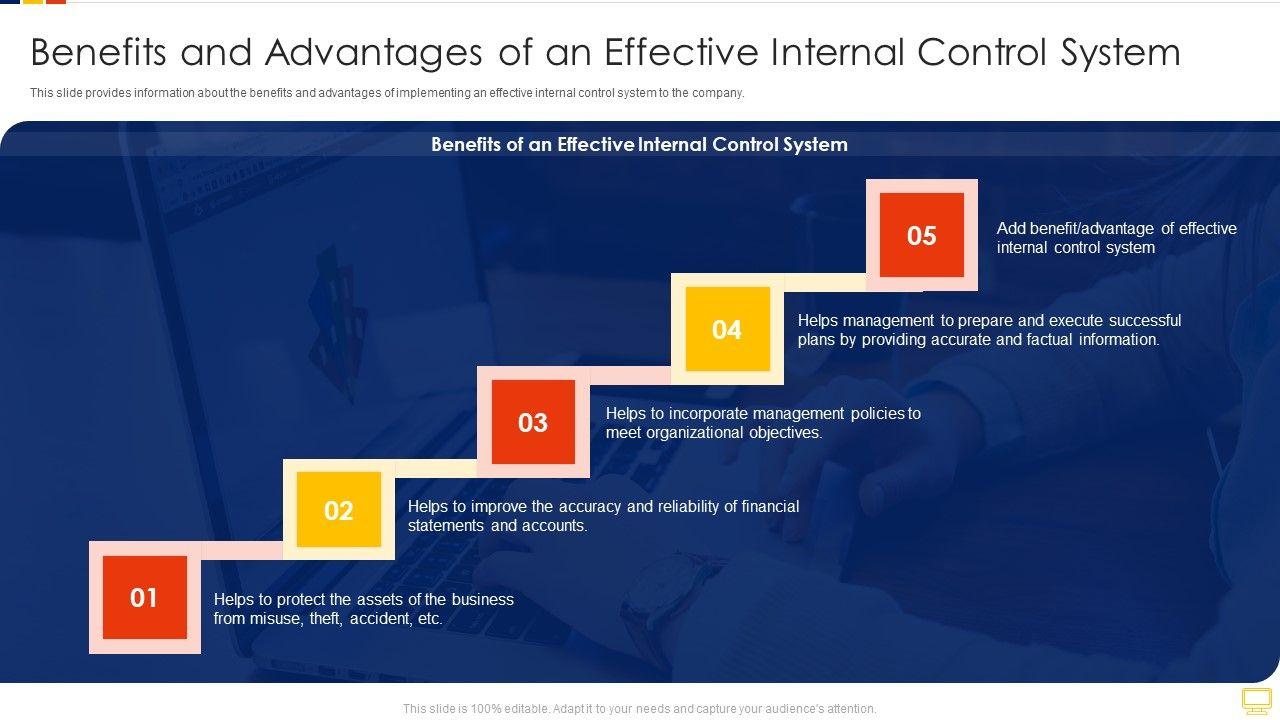 Benefits and Advantages of an Effective Internal Control System

This slide provides information about the benefits and advantages of implementing an effective internal control system to the company.

Benefits of an Effective Internal Control System

05

Add benefit/advantage of effective internal control system

04

Helps management to prepare and execute successful plans by providing accurate and factual information.

03

Helps to incorporate management policies to meet organizational objectives.

02

Helps to improve the accuracy and reliability of financial statements and accounts.

01

Helps to protect the assets of the business from misuse, theft, accident, etc.

This slide is 100% editable. Adapt it to your needs and capture your audience's attention.